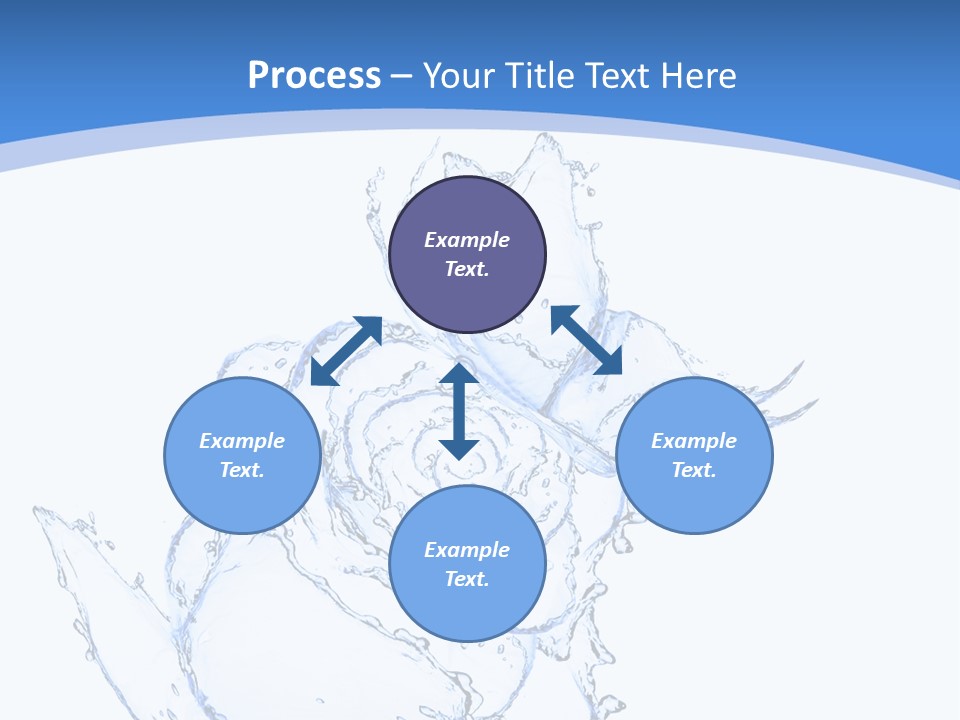 Process – Your Title Text Here

Example Text.

Example Text.

Example Text.

Example Text.